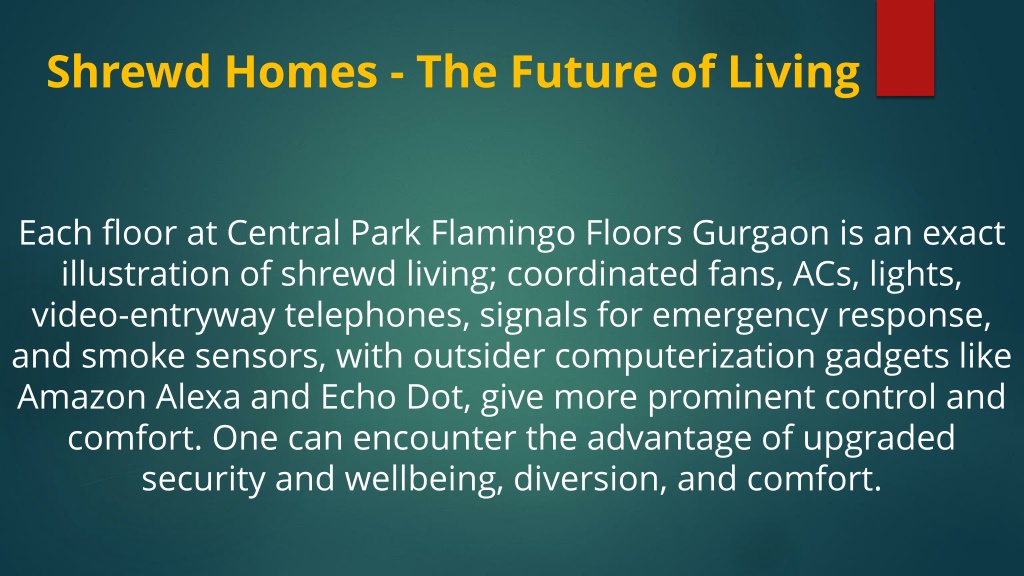 Shrewd Homes - The Future of Living

Each floor at Central Park Flamingo Floors Gurgaon is an exact illustration of shrewd living; coordinated fans, ACs, lights, video-entryway telephones, signals for emergency response, and smoke sensors, with outsider computerization gadgets like Amazon Alexa and Echo Dot, give more prominent control and comfort. One can encounter the advantage of upgraded security and wellbeing, diversion, and comfort.